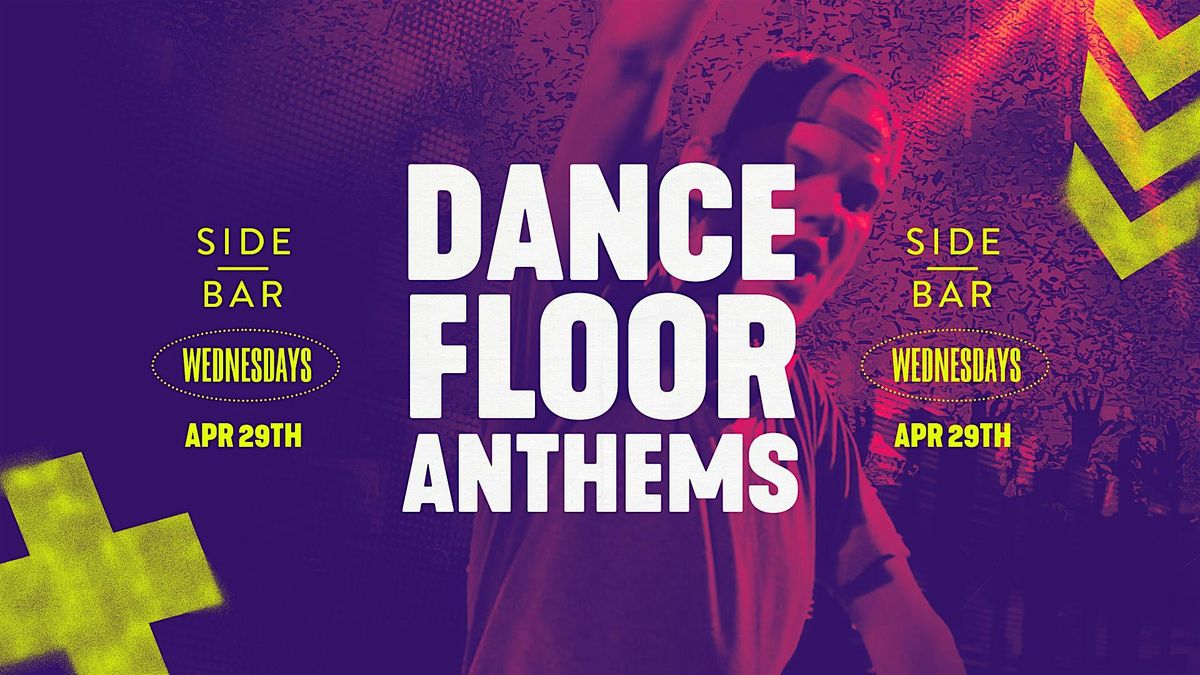 SIDE
BAR

WEDNESDAYS

APR 29TH

DANCE
FLOOR
ANTHEMS

SIDE
BAR

WEDNESDAYS

APR 29TH